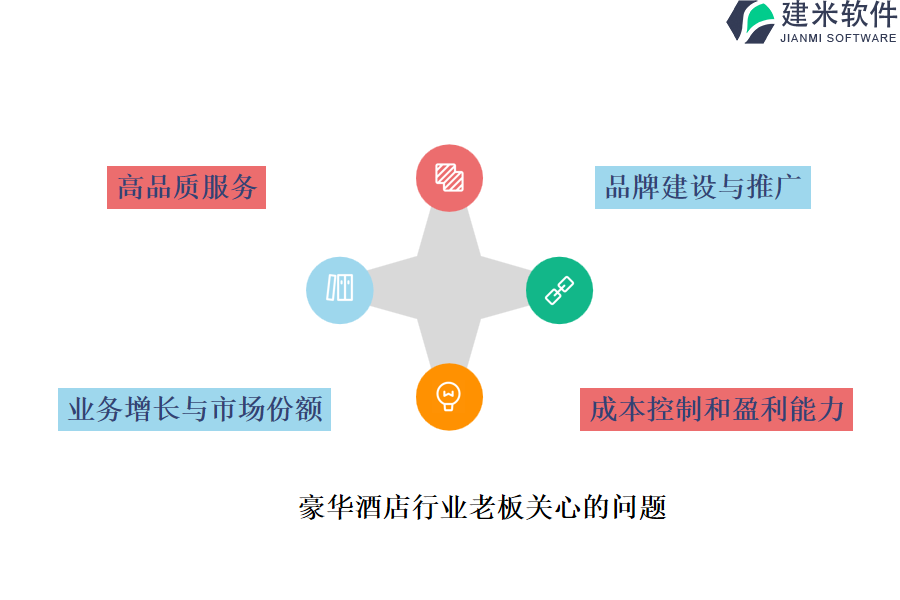 建米软件
JIANMI SOFTWARE

高品质服务

品牌建设与推广

业务增长与市场份额

成本控制和盈利能力

豪华酒店行业老板关心的问题